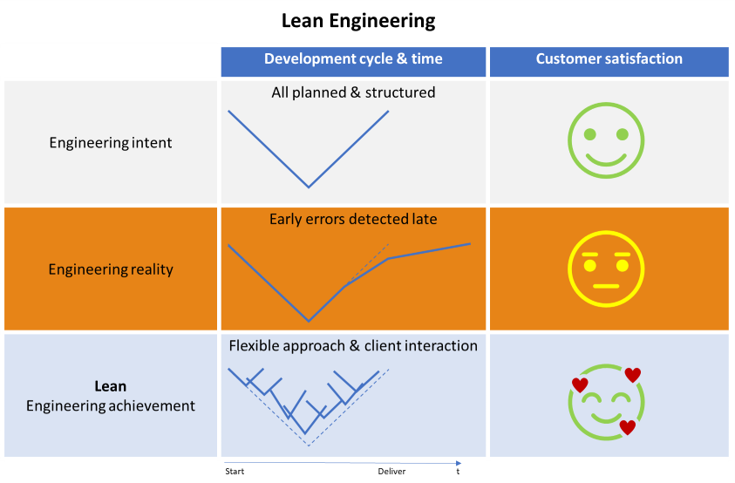 Lean Engineering

| | Development cycle & time | Customer satisfaction |
|---|---|---|
| Engineering intent | All planned & structured | |
| Engineering reality | Early errors detected late | |
| **Lean** Engineering achievement | Flexible approach & client interaction | |

Start Deliver t